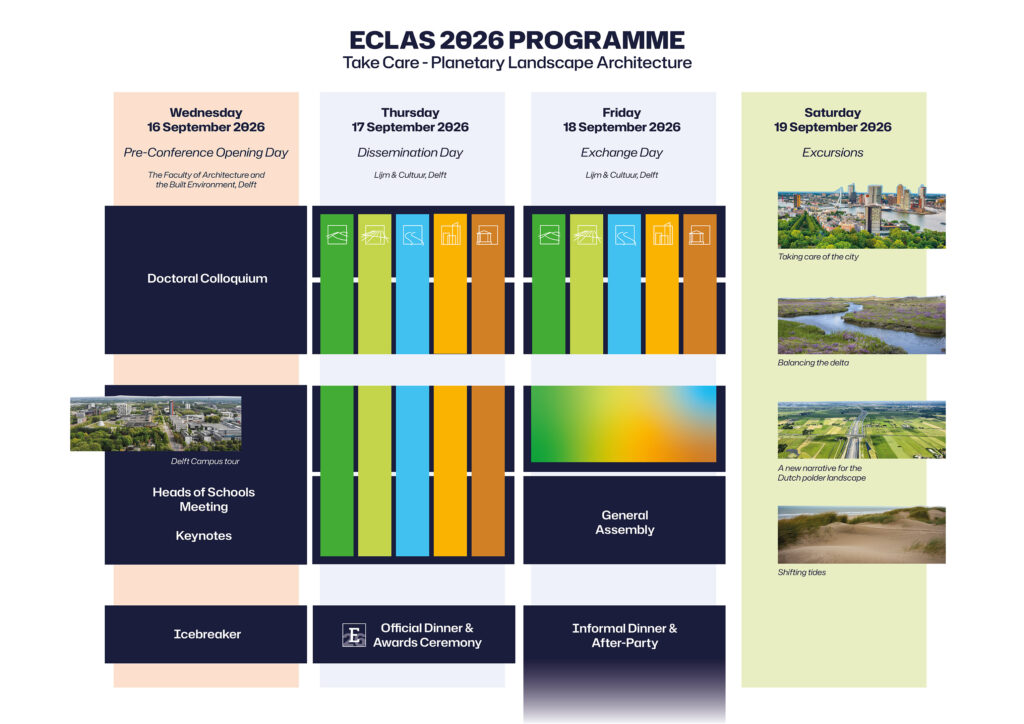 ECLAS 2026 PROGRAMME
Take Care - Planetary Landscape Architecture

Wednesday
16 September 2026
Pre-Conference Opening Day
The Faculty of Architecture and the Built Environment, Delft

Doctoral Colloquium

Delft Campus tour

Heads of Schools Meeting

Keynotes

Icebreaker

Thursday
17 September 2026
Dissemination Day
Lijm & Cultuur, Delft

Official Dinner & Awards Ceremony

Friday
18 September 2026
Exchange Day
Lijm & Cultuur, Delft

General Assembly

Informal Dinner & After-Party

Saturday
19 September 2026
Excursions

Taking care of the city

Balancing the delta

A new narrative for the Dutch polder landscape

Shifting tides